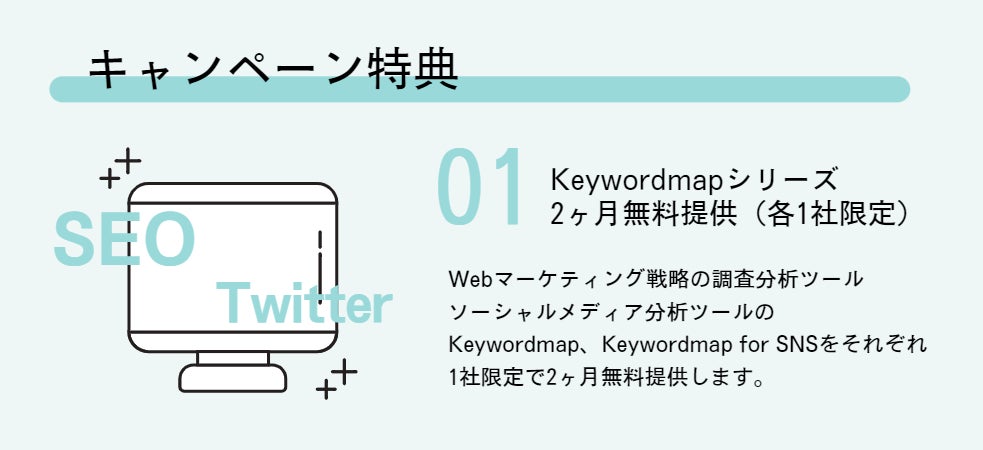 キャンペーン特典

SEO
Twitter

01 Keywordmapシリーズ 2ヶ月無料提供（各1社限定）

Webマーケティング戦略の調査分析ツール ソーシャルメディア分析ツールの Keywordmap、Keywordmap for SNSをそれぞれ 1社限定で2ヶ月無料提供します。